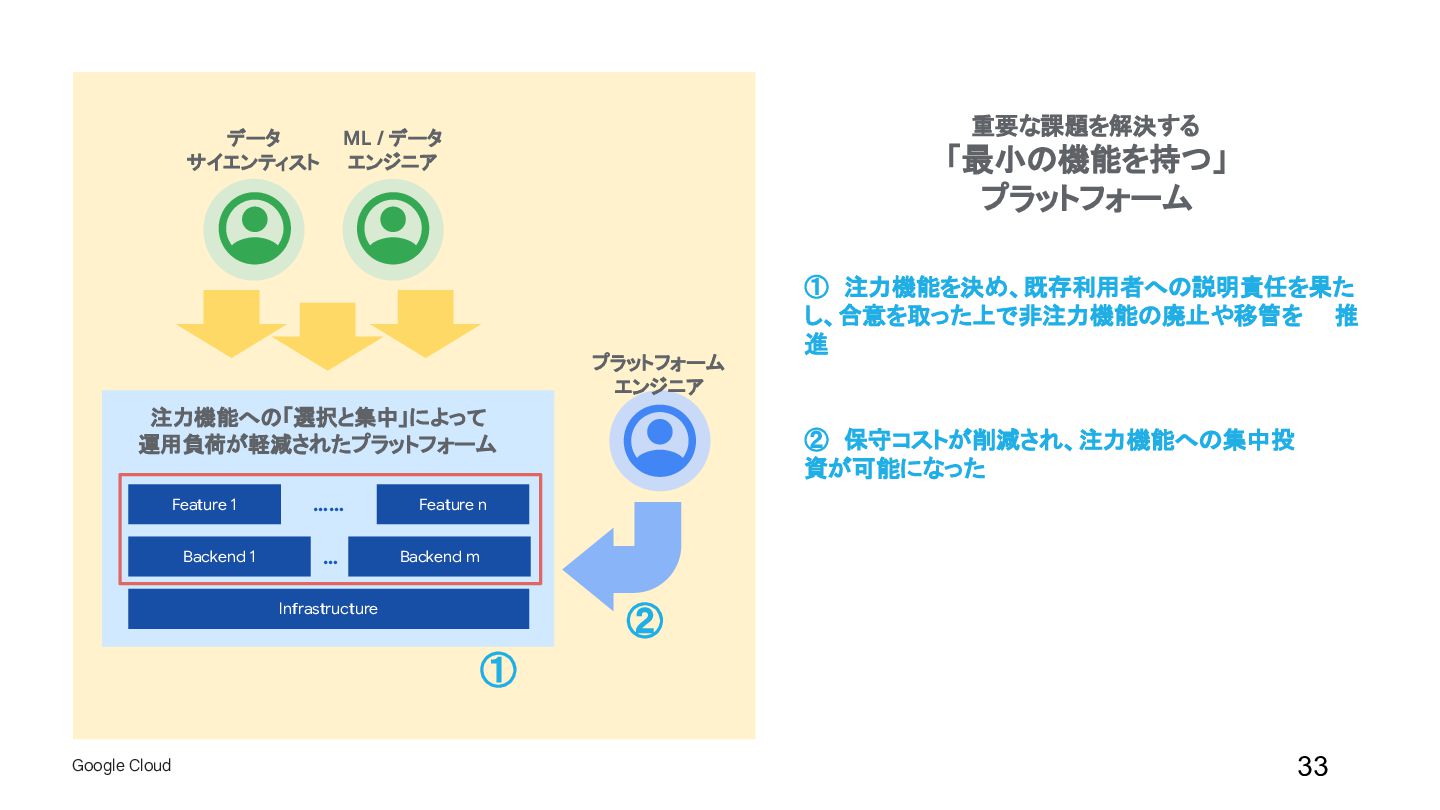 データ
サイエンティスト

ML / データ
エンジニア

プラットフォーム
エンジニア

注力機能への「選択と集中」によって
運用負荷が軽減されたプラットフォーム

Feature 1 …… Feature n

Backend 1 … Backend m

Infrastructure

②

①

重要な課題を解決する
「最小の機能を持つ」
プラットフォーム

① 注力機能を決め、既存利用者への説明責任を果たし、合意を取った上で非注力機能の廃止や移管を 推進

② 保守コストが削減され、注力機能への集中投資が可能になった

Google Cloud

33